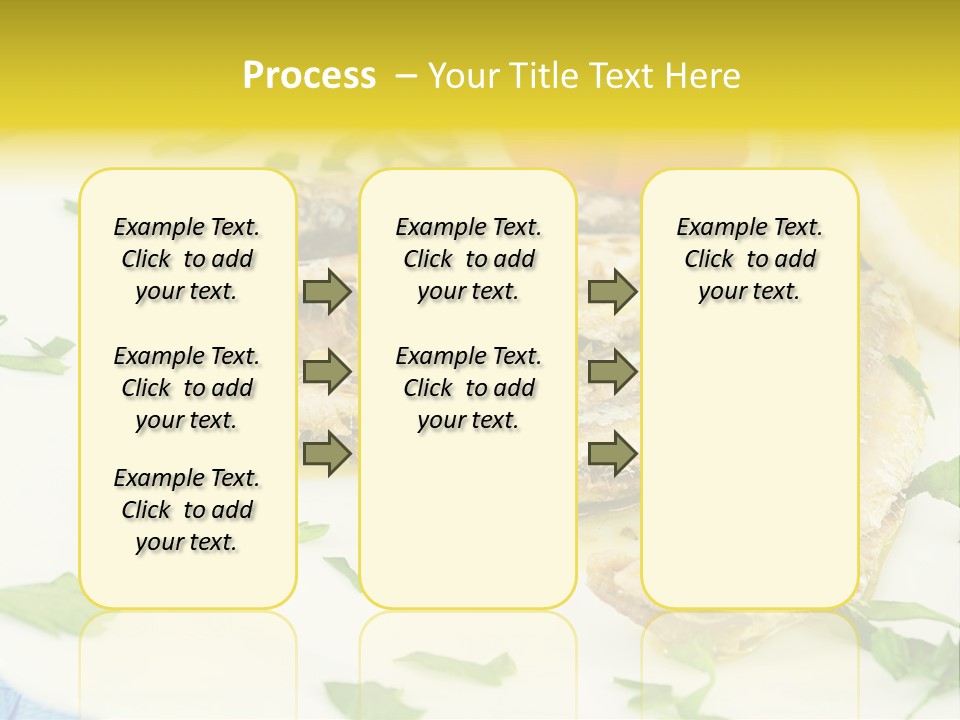 Process – Your Title Text Here

Example Text. Click to add your text.

Example Text. Click to add your text.

Example Text. Click to add your text.

Example Text. Click to add your text.

Example Text. Click to add your text.

Example Text. Click to add your text.